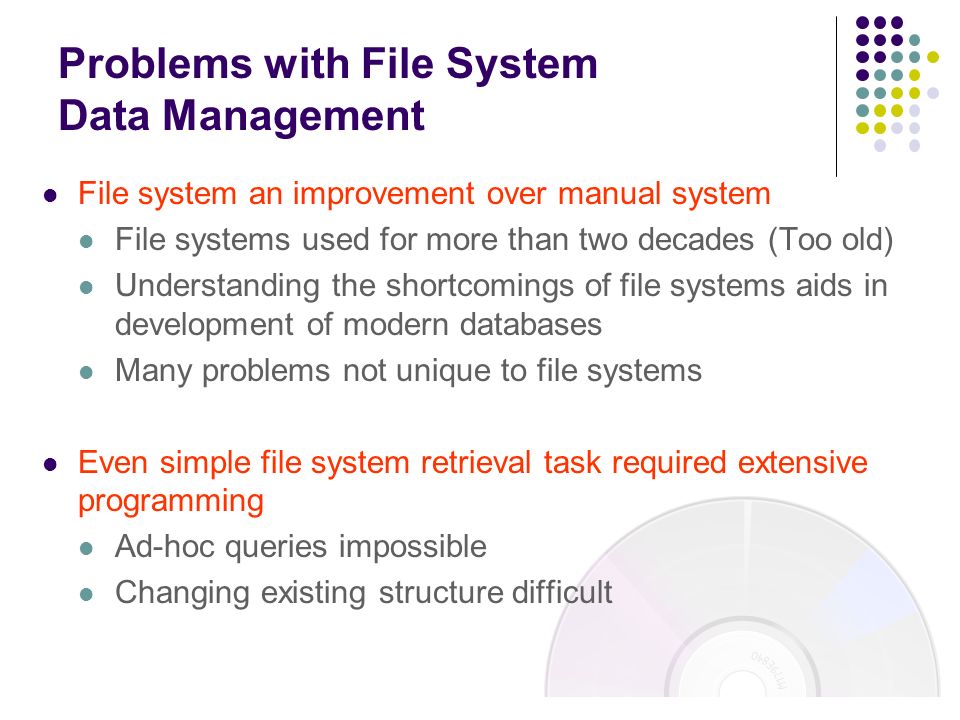 Problems with File System Data Management

- File system an improvement over manual system
  - File systems used for more than two decades (Too old)
  - Understanding the shortcomings of file systems aids in development of modern databases
  - Many problems not unique to file systems

- Even simple file system retrieval task required extensive programming
  - Ad-hoc queries impossible
  - Changing existing structure difficult